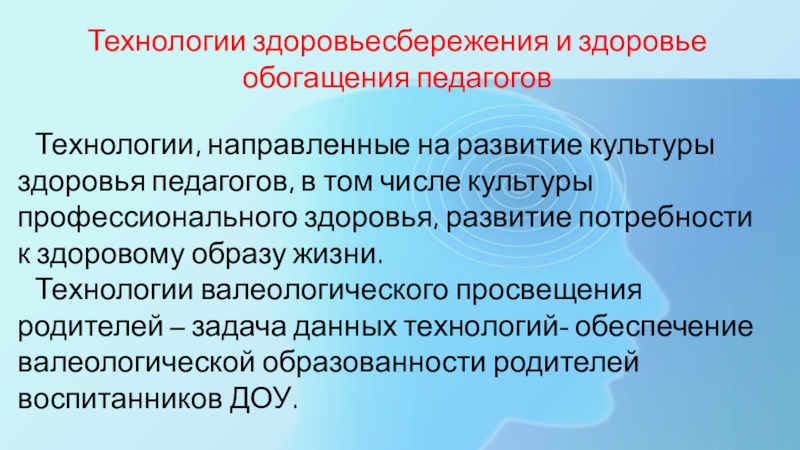 Технологии здоровьесбережения и здоровье обогащения педагогов

Технологии, направленные на развитие культуры здоровья педагогов, в том числе культуры профессионального здоровья, развитие потребности к здоровому образу жизни.

Технологии валеологического просвещения родителей – задача данных технологий- обеспечение валеологической образованности родителей воспитанников ДОУ.